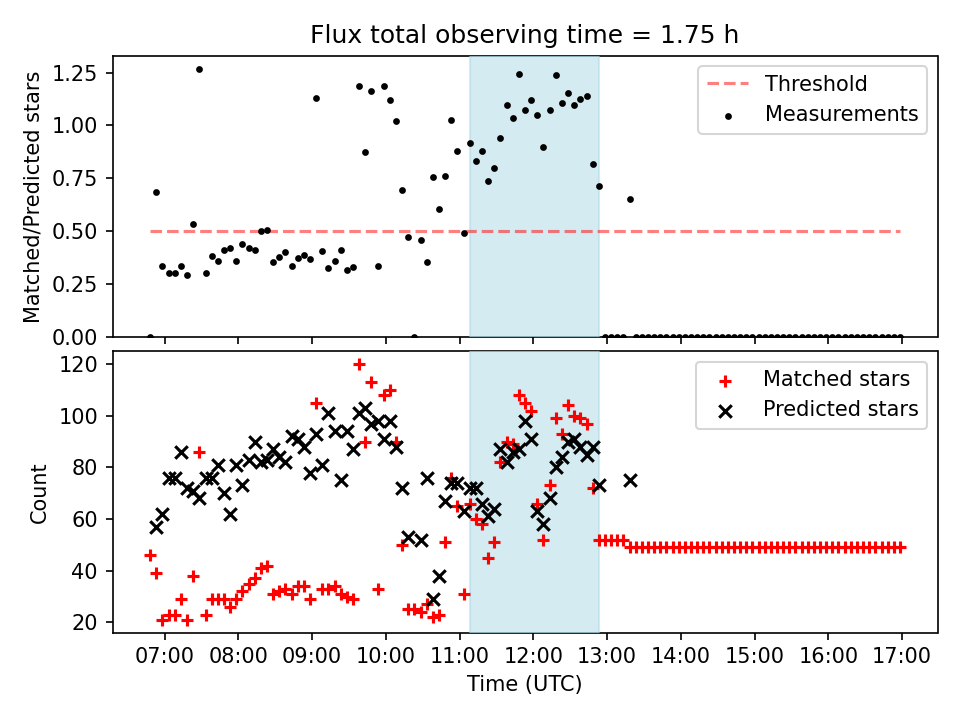 Flux total observing time = 1.75 h

Matched/Predicted stars

1.25
1.00
0.75
0.50
0.25
0.00

Threshold
Measurements

Count

120
100
80
60
40
20

Matched stars
Predicted stars

07:00 08:00 09:00 10:00 11:00 12:00 13:00 14:00 15:00 16:00 17:00

Time (UTC)